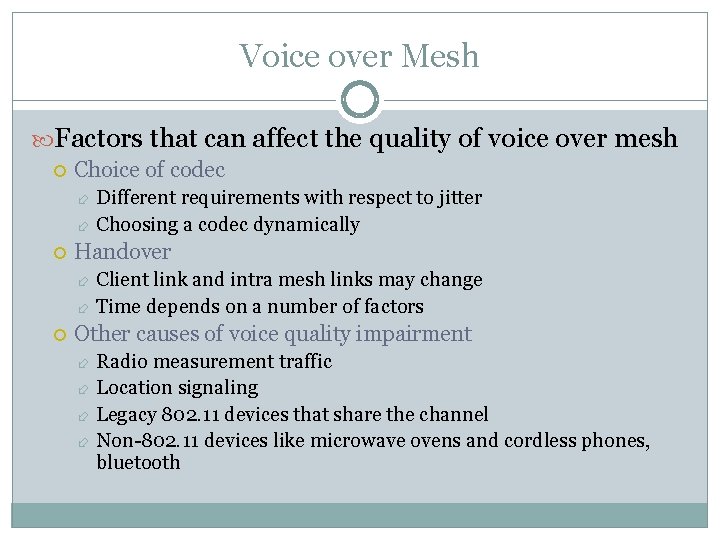 Voice over Mesh

Factors that can affect the quality of voice over mesh

Choice of codec

Different requirements with respect to jitter

Choosing a codec dynamically

Handover

Client link and intra mesh links may change

Time depends on a number of factors

Other causes of voice quality impairment

Radio measurement traffic

Location signaling

Legacy 802.11 devices that share the channel

Non-802.11 devices like microwave ovens and cordless phones, bluetooth